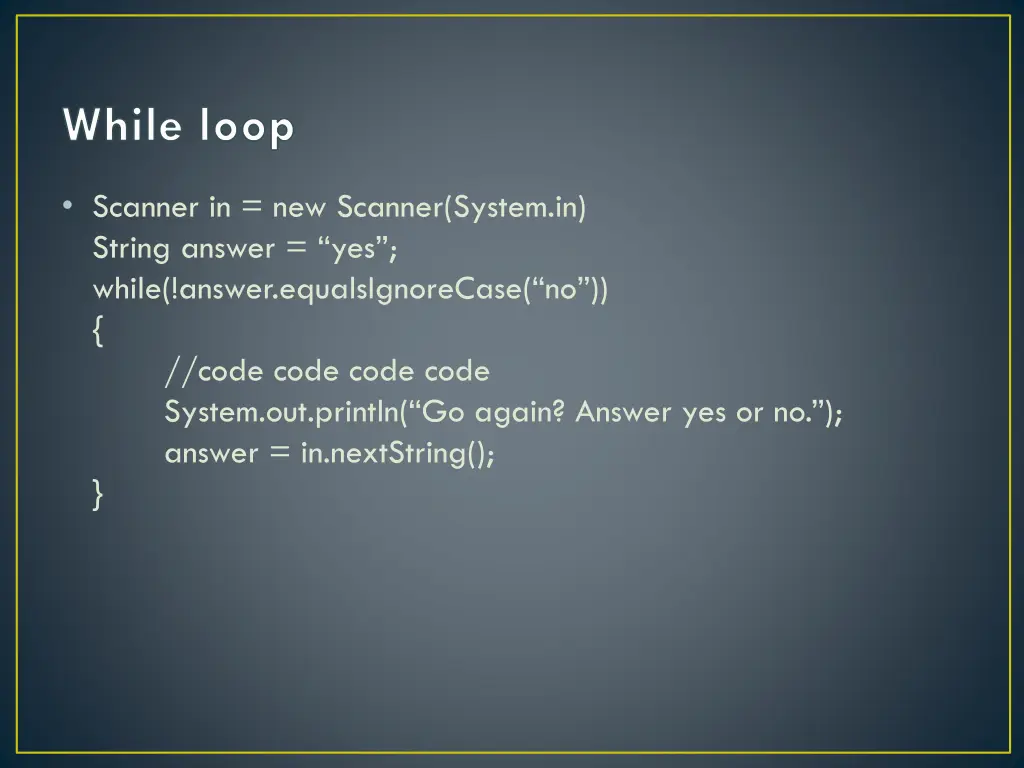 While loop

• Scanner in = new Scanner(System.in)
String answer = “yes”;
while(!answer.equalsIgnoreCase(“no”))
{
//code code code code
System.out.println(“Go again? Answer yes or no.”);
answer = in.nextString();
}